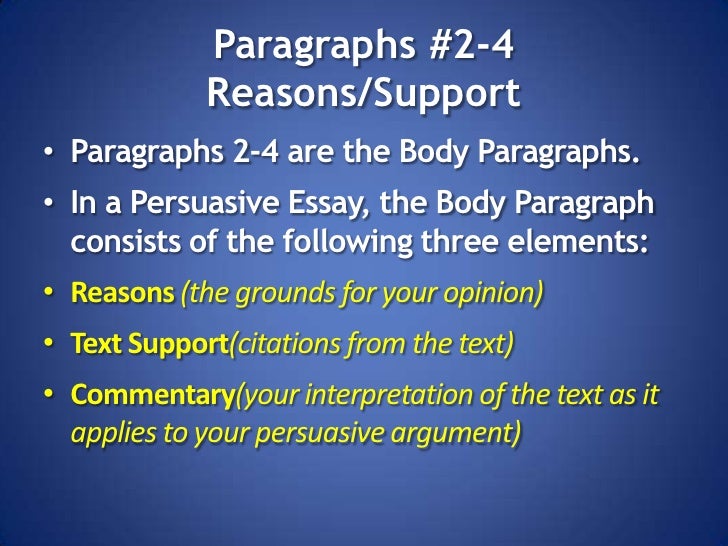 Paragraphs #2-4
Reasons/Support

• Paragraphs 2-4 are the Body Paragraphs.

• In a Persuasive Essay, the Body Paragraph consists of the following three elements:

• Reasons (the grounds for your opinion)

• Text Support(citations from the text)

• Commentary(your interpretation of the text as it applies to your persuasive argument)